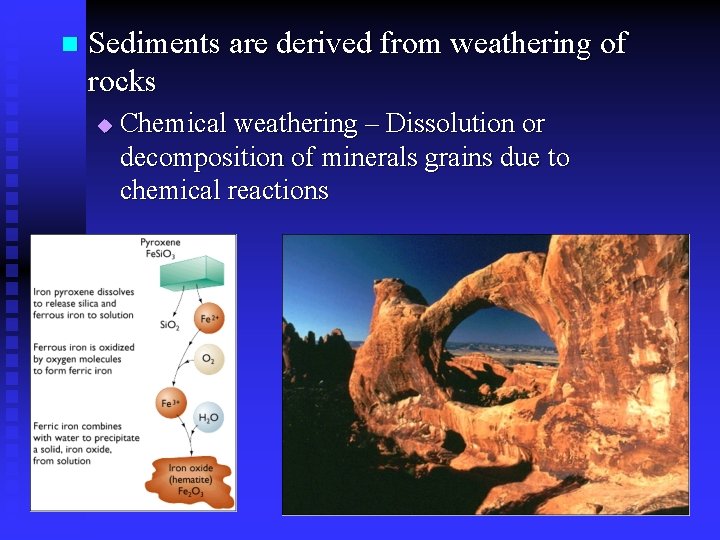 Sediments are derived from weathering of rocks

Chemical weathering – Dissolution or decomposition of minerals grains due to chemical reactions

Pyroxene
$FeSiO_3$

Iron pyroxene dissolves to release silica and ferrous iron to solution

$SiO_2$

$Fe^{2+}$

Ferrous iron is oxidized by oxygen molecules to form ferric iron

$O_2$

$Fe^{3+}$

$H_2O$

Ferric iron combines with water to precipitate a solid, iron oxide, from solution

Iron oxide (hematite) $Fe_2O_3$